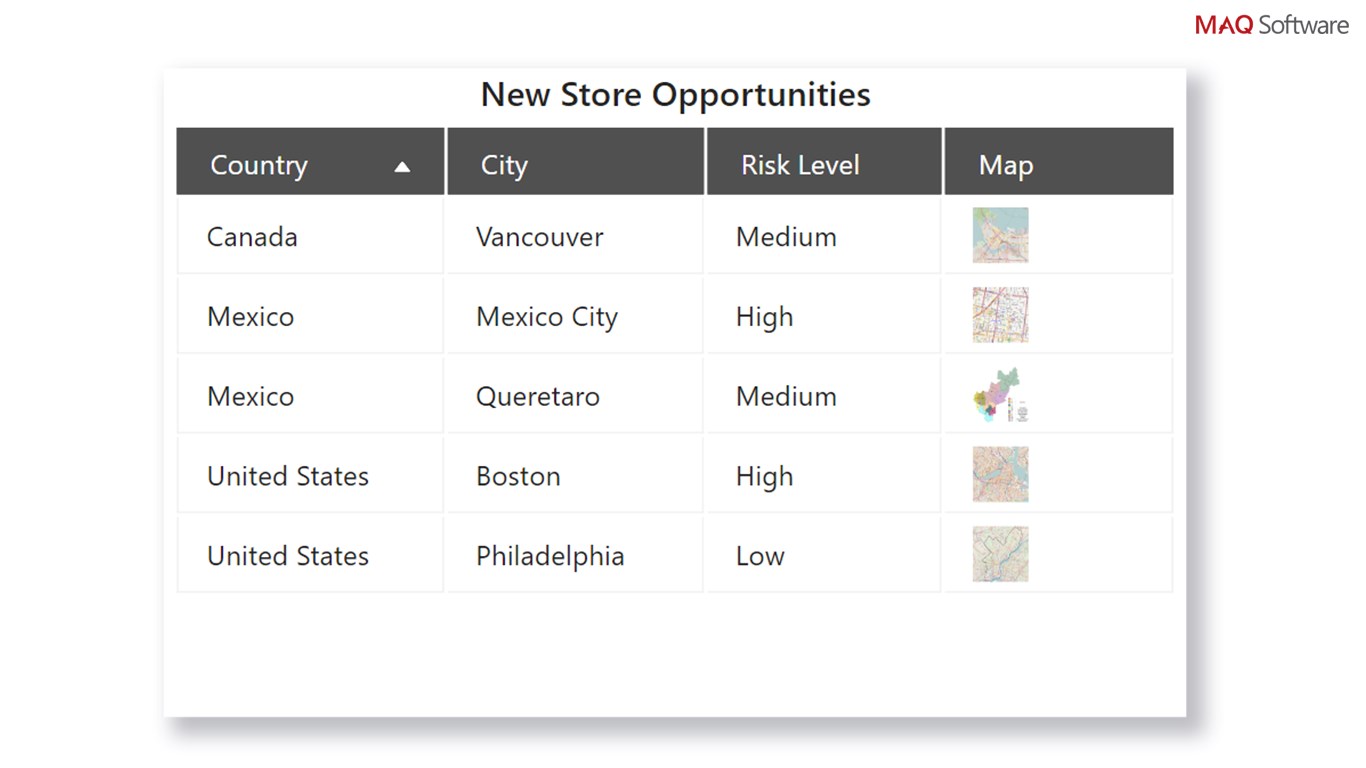 MAQ Software

New Store Opportunities

| Country | City | Risk Level | Map |
|---|---|---|---|
| Canada | Vancouver | Medium | |
| Mexico | Mexico City | High | |
| Mexico | Queretaro | Medium | |
| United States | Boston | High | |
| United States | Philadelphia | Low | |